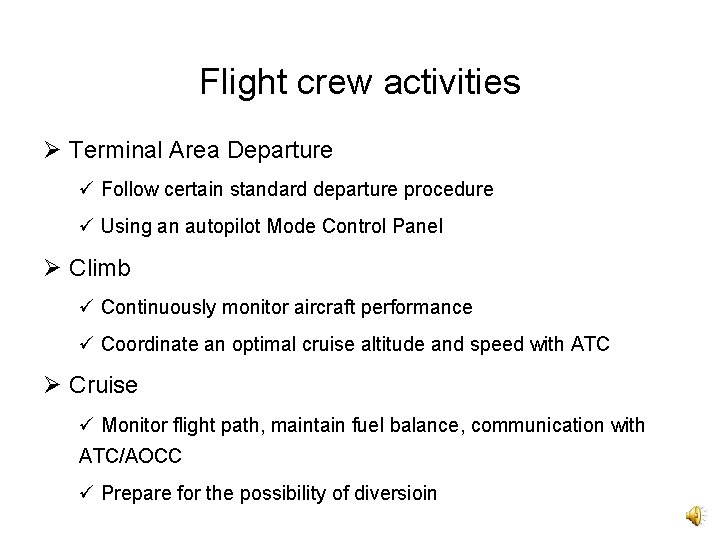 Flight crew activities

➢ Terminal Area Departure

✓ Follow certain standard departure procedure

✓ Using an autopilot Mode Control Panel

➢ Climb

✓ Continuously monitor aircraft performance

✓ Coordinate an optimal cruise altitude and speed with ATC

➢ Cruise

✓ Monitor flight path, maintain fuel balance, communication with ATC/AOCC

✓ Prepare for the possibility of diversioin